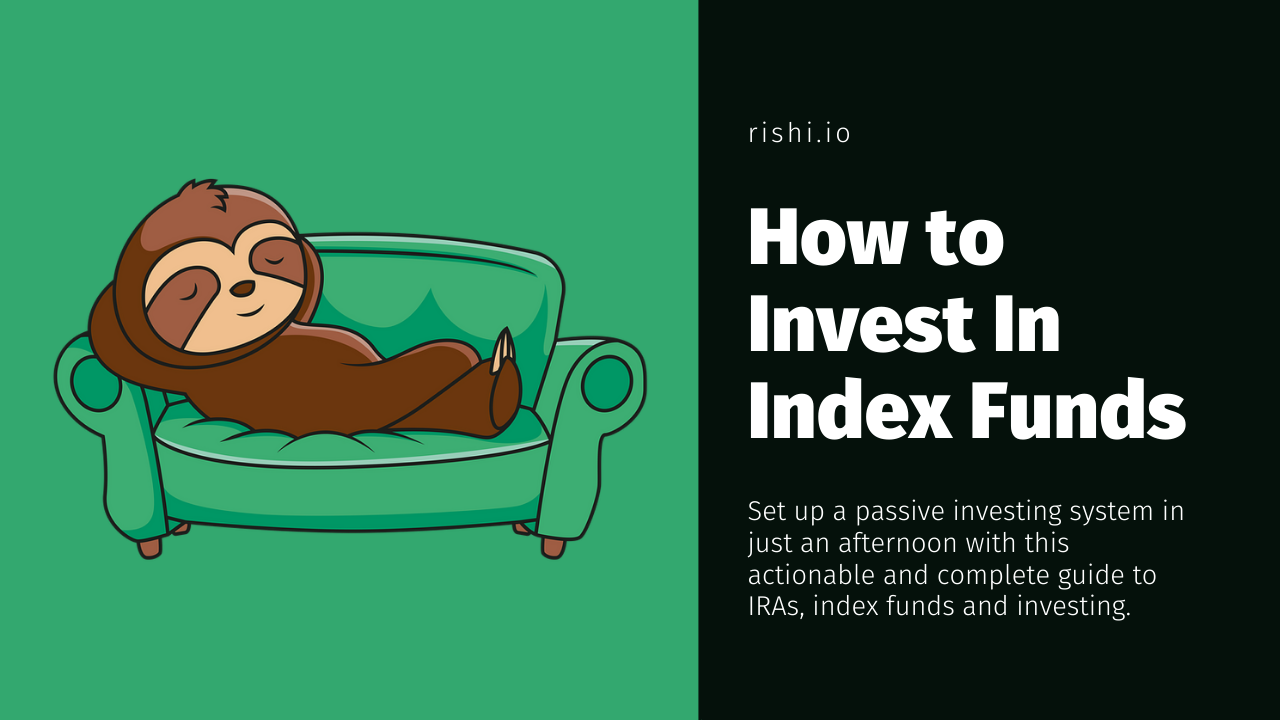 rishi.io

How to Invest In Index Funds

Set up a passive investing system in just an afternoon with this actionable and complete guide to IRAs, index funds and investing.